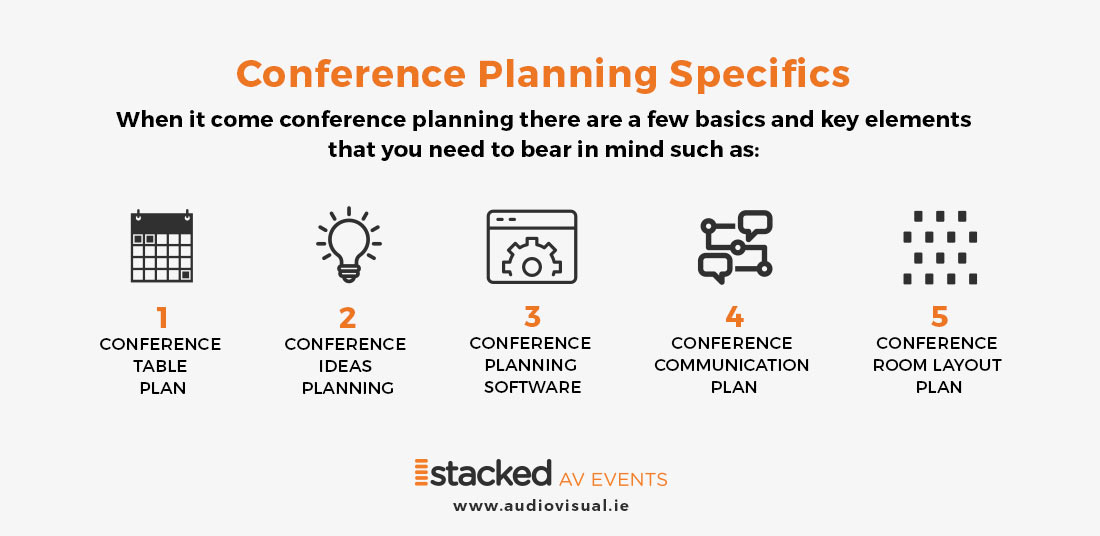 Conference Planning Specifics

When it come conference planning there are a few basics and key elements that you need to bear in mind such as:

1
CONFERENCE TABLE PLAN

2
CONFERENCE IDEAS PLANNING

3
CONFERENCE PLANNING SOFTWARE

4
CONFERENCE COMMUNICATION PLAN

5
CONFERENCE ROOM LAYOUT PLAN

stacked AV EVENTS
www.audiovisual.ie